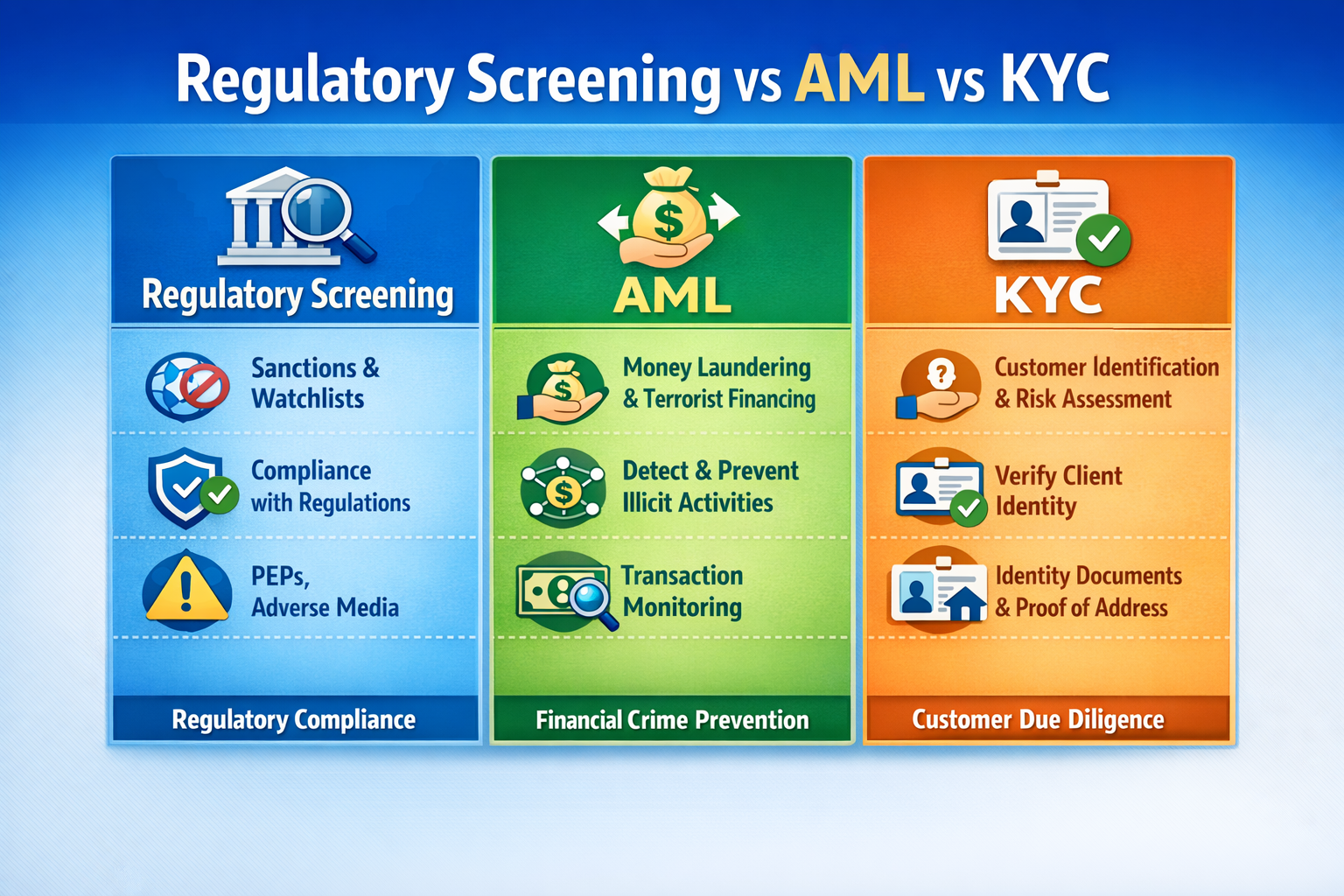 Regulatory Screening vs AML vs KYC

Regulatory Screening

Sanctions & Watchlists

Compliance with Regulations

PEPs, Adverse Media

Regulatory Compliance

AML

Money Laundering & Terrorist Financing

Detect & Prevent Illicit Activities

Transaction Monitoring

Financial Crime Prevention

KYC

Customer Identification & Risk Assessment

Verify Client Identity

Identity Documents & Proof of Address

Customer Due Diligence